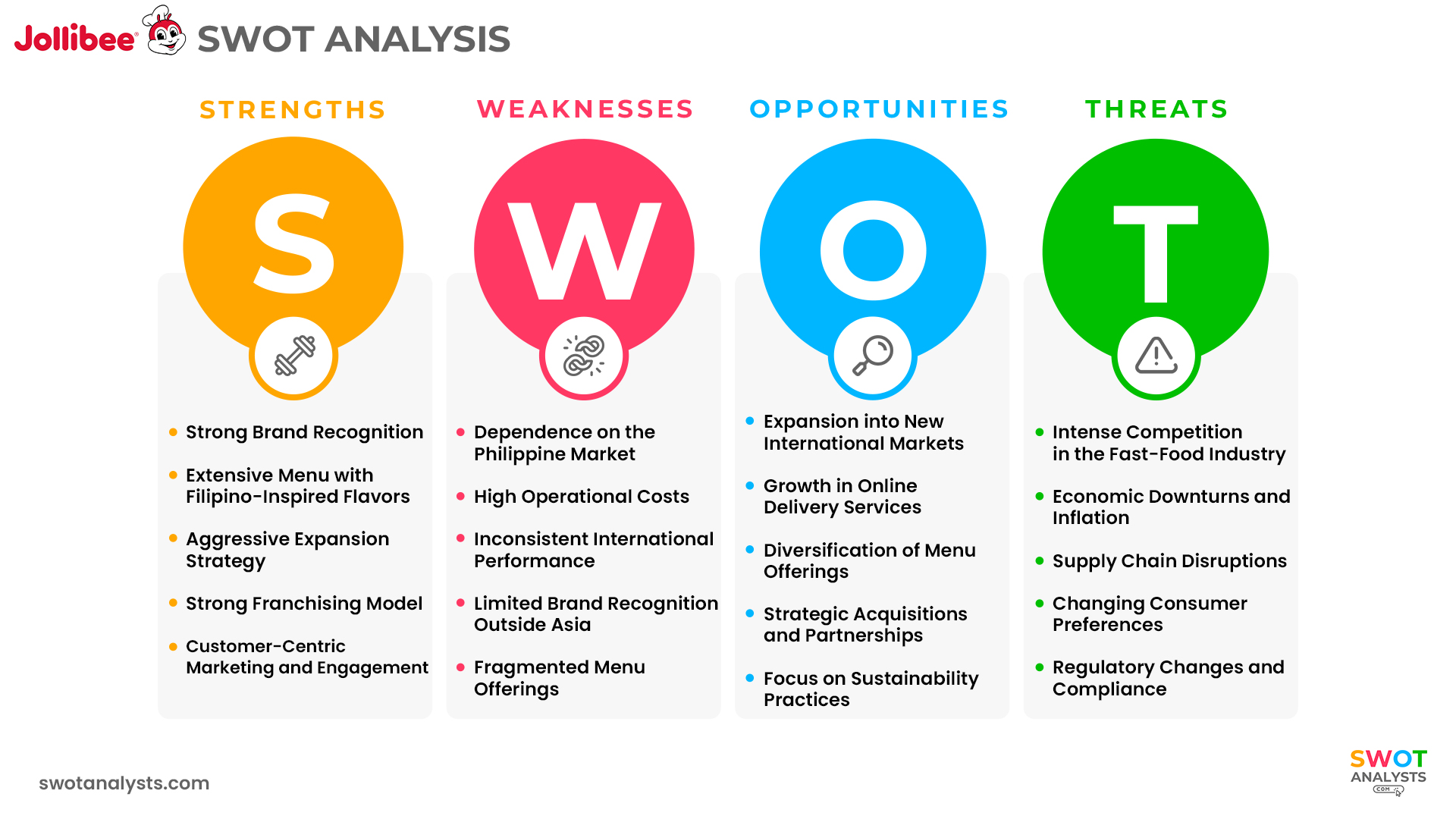 Jollibee SWOT ANALYSIS

STRENGTHS

S

- Strong Brand Recognition
- Extensive Menu with Filipino-Inspired Flavors
- Aggressive Expansion Strategy
- Strong Franchising Model
- Customer-Centric Marketing and Engagement

WEAKNESSES

W

- Dependence on the Philippine Market
- High Operational Costs
- Inconsistent International Performance
- Limited Brand Recognition Outside Asia
- Fragmented Menu Offerings

OPPORTUNITIES

O

- Expansion into New International Markets
- Growth in Online Delivery Services
- Diversification of Menu Offerings
- Strategic Acquisitions and Partnerships
- Focus on Sustainability Practices

THREATS

T

- Intense Competition in the Fast-Food Industry
- Economic Downturns and Inflation
- Supply Chain Disruptions
- Changing Consumer Preferences
- Regulatory Changes and Compliance

swotanalysts.com

SWOT ANALYSTS .COM